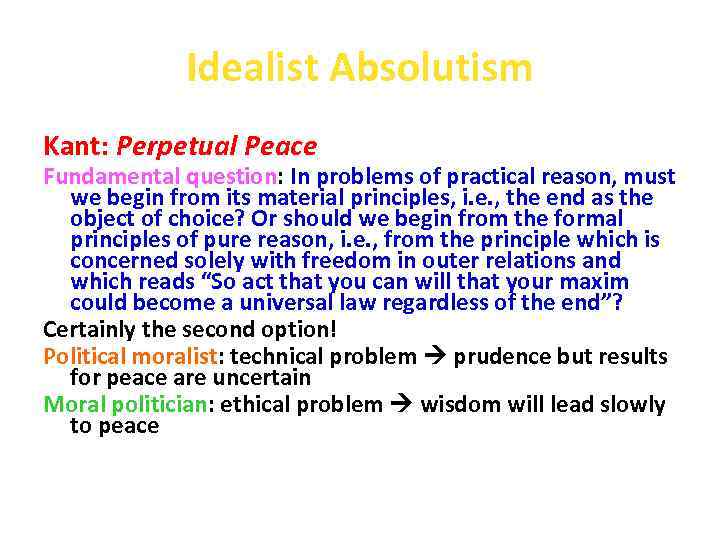 Idealist Absolutism

Kant: Perpetual Peace

Fundamental question: In problems of practical reason, must we begin from its material principles, i.e., the end as the object of choice? Or should we begin from the formal principles of pure reason, i.e., from the principle which is concerned solely with freedom in outer relations and which reads “So act that you can will that your maxim could become a universal law regardless of the end”?

Certainly the second option!

Political moralist: technical problem → prudence but results for peace are uncertain

Moral politician: ethical problem → wisdom will lead slowly to peace